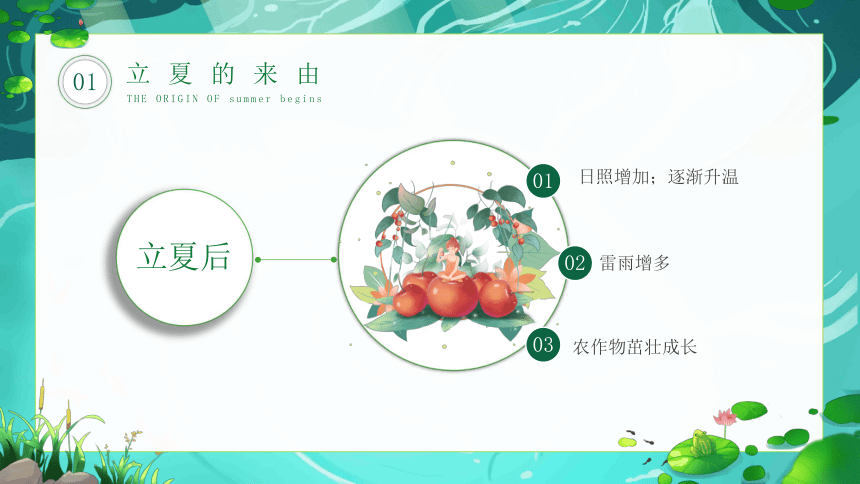 01 立夏的来由

THE ORIGIN OF summer begins

立夏后

01 日照增加；逐渐升温

02 雷雨增多

03 农作物茁壮成长